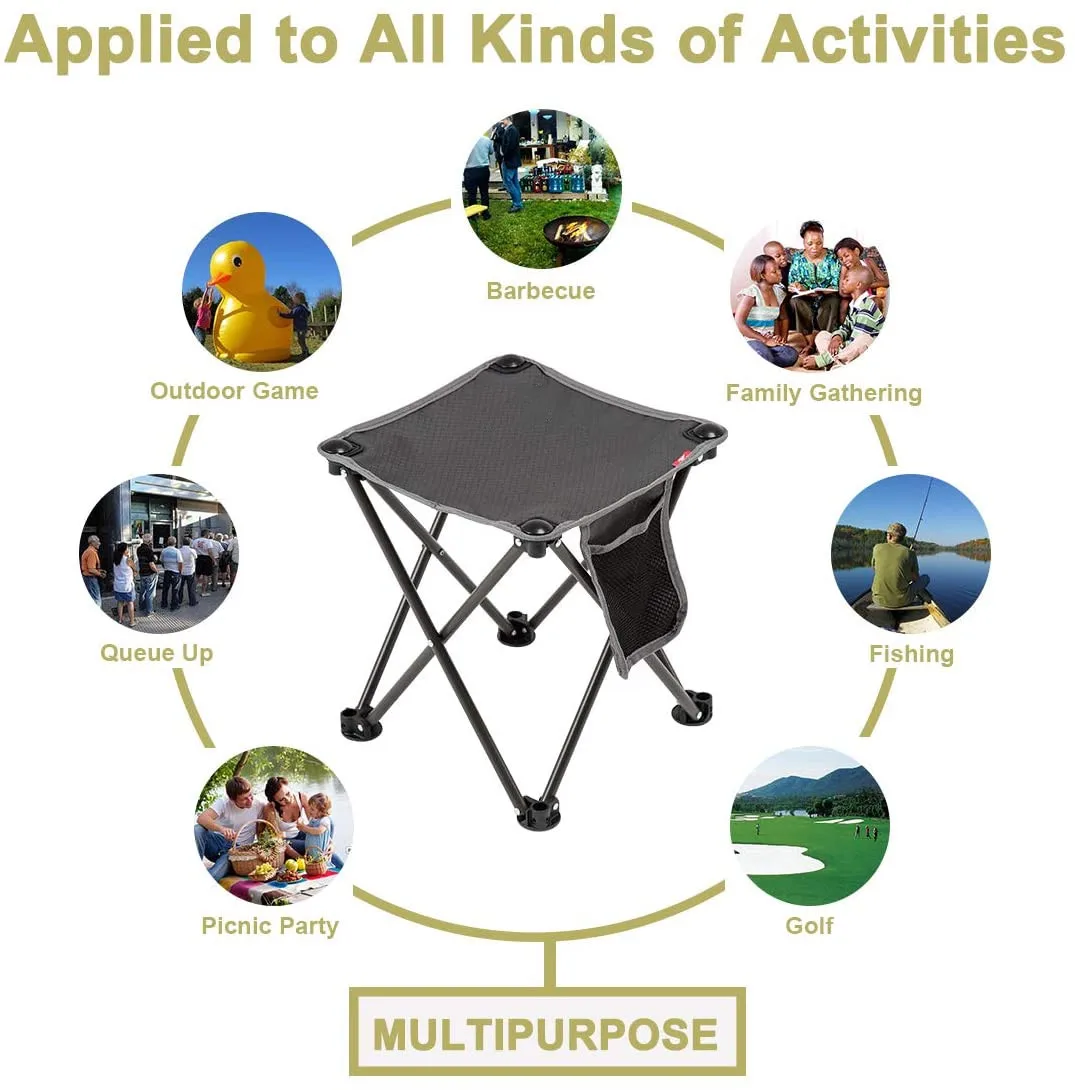 Applied to All Kinds of Activities

Barbecue

Outdoor Game

Family Gathering

Queue Up

Fishing

Picnic Party

Golf

MULTIPURPOSE